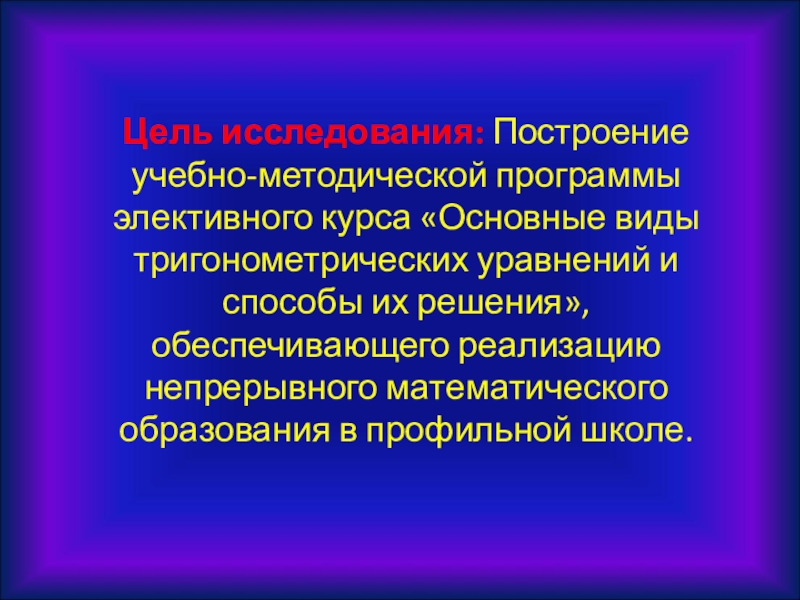 Цель исследования: Построение учебно-методической программы элективного курса «Основные виды тригонометрических уравнений и способы их решения», обеспечивающего реализацию непрерывного математического образования в профильной школе.